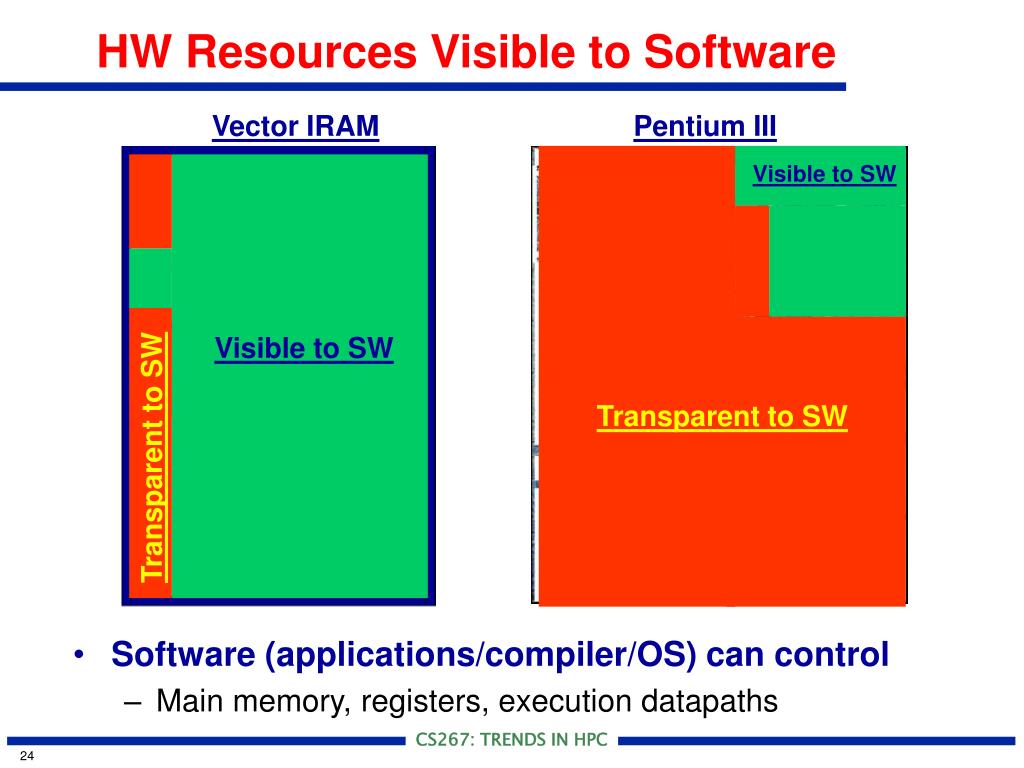 HW Resources Visible to Software

Vector IRAM

Transparent to SW

Visible to SW

Pentium III

Visible to SW

Transparent to SW

• Software (applications/compiler/OS) can control
 – Main memory, registers, execution datapaths

CS267: TRENDS IN HPC

24